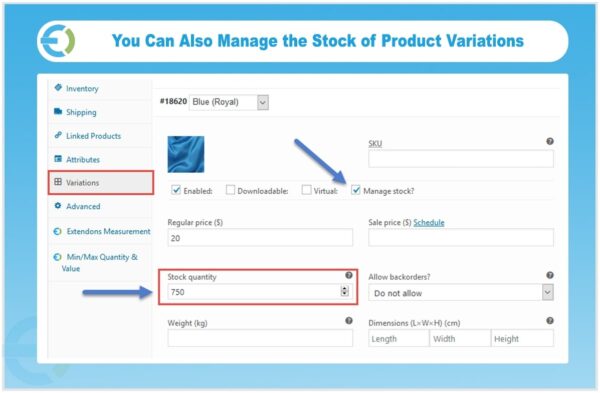 You Can Also Manage the Stock of Product Variations

Inventory

Shipping

Linked Products

Attributes

Variations

Advanced

Extendons Measurement

Min/Max Quantity & Value

#18620 Blue (Royal)

SKU

Enabled: Downloadable: Virtual: Manage stock?

Regular price ($)

20

Sale price ($) Schedule

Stock quantity

750

Allow backorders?

Do not allow

Weight (kg)

Dimensions (L×W×H) (cm)

Length Width Height